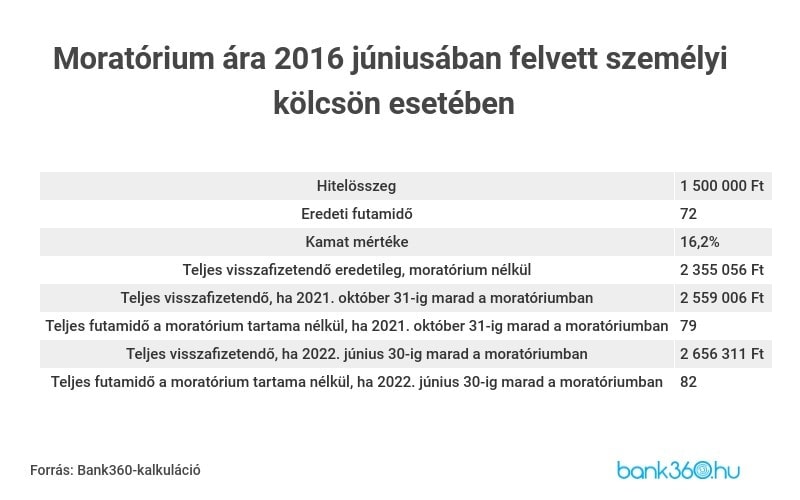 Moratórium ára 2016 júniusában felvett személyi kölcsön esetében

| | |
|---|---|
| Hitelösszeg | 1 500 000 Ft |
| Eredeti futamidő | 72 |
| Kamat mértéke | 16,2% |
| Teljes visszafizetendő eredetileg, moratórium nélkül | 2 355 056 Ft |
| Teljes visszafizetendő, ha 2021. október 31-ig marad a moratóriumban | 2 559 006 Ft |
| Teljes futamidő a moratórium tartama nélkül, ha 2021. október 31-ig marad a moratóriumban | 79 |
| Teljes visszafizetendő, ha 2022. június 30-ig marad a moratóriumban | 2 656 311 Ft |
| Teljes futamidő a moratórium tartama nélkül, ha 2022. június 30-ig marad a moratóriumban | 82 |

Forrás: Bank360-kalkuláció

bank360.hu